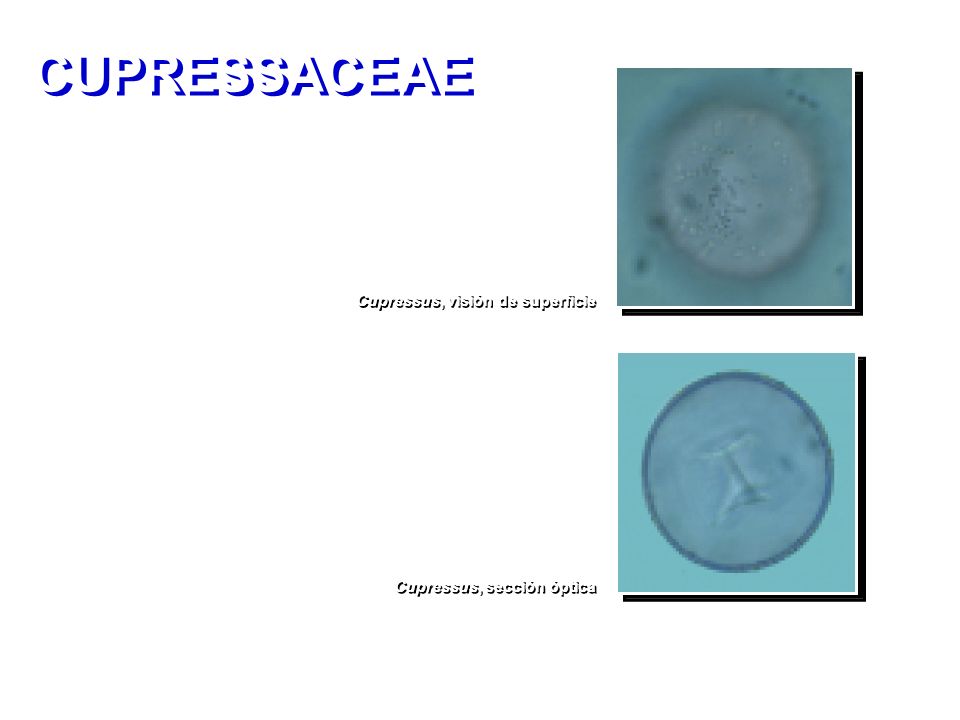 CUPRESSACEAE

Cupressus, visión de superficie

Cupressus, sección óptica